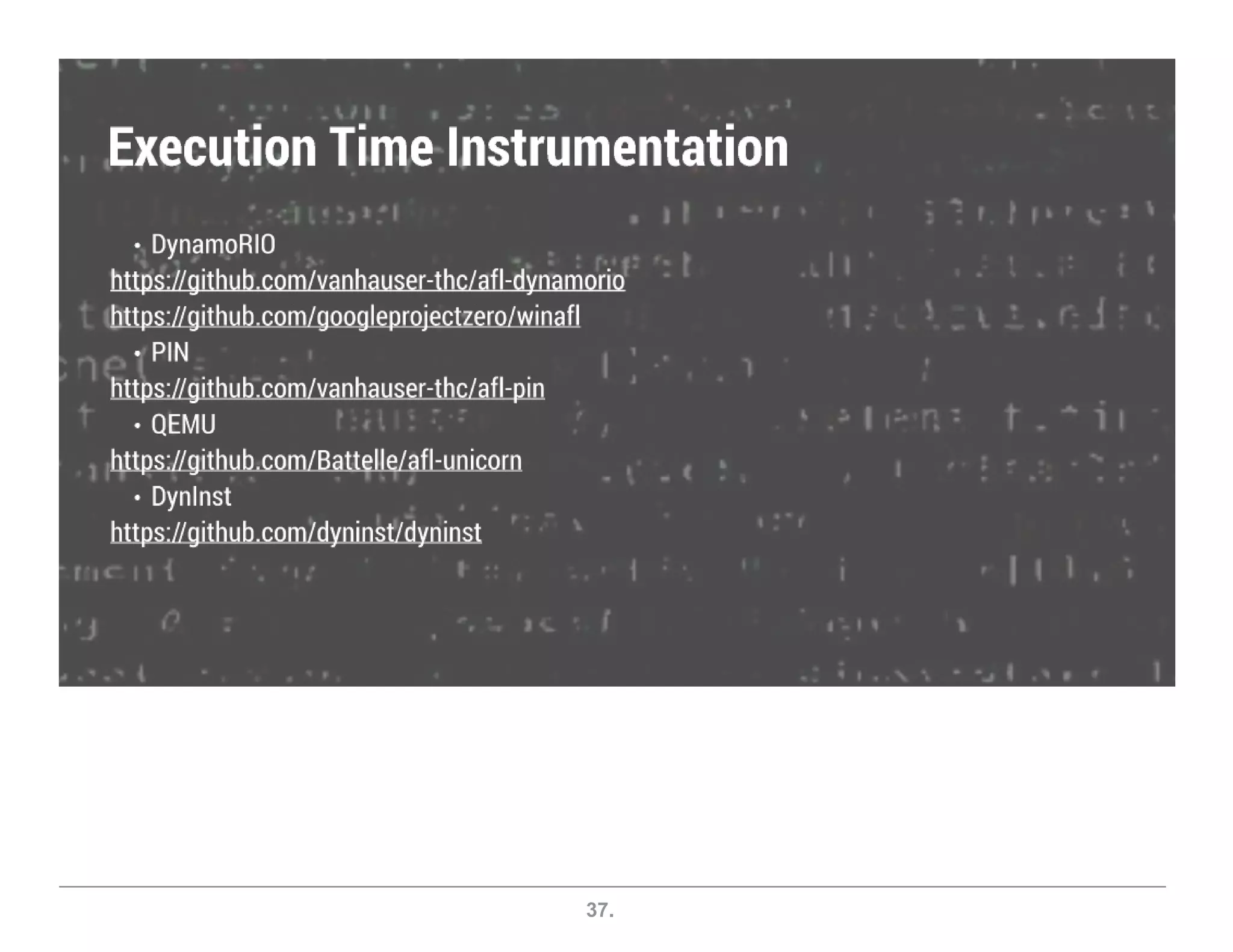 Execution Time Instrumentation

• DynamoRIO
https://github.com/vanhauser-thc/afl-dynamorio
https://github.com/googleprojectzero/winafl
• PIN
https://github.com/vanhauser-thc/afl-pin
• QEMU
https://github.com/Battelle/afl-unicorn
• DynInst
https://github.com/dyninst/dyninst

37.